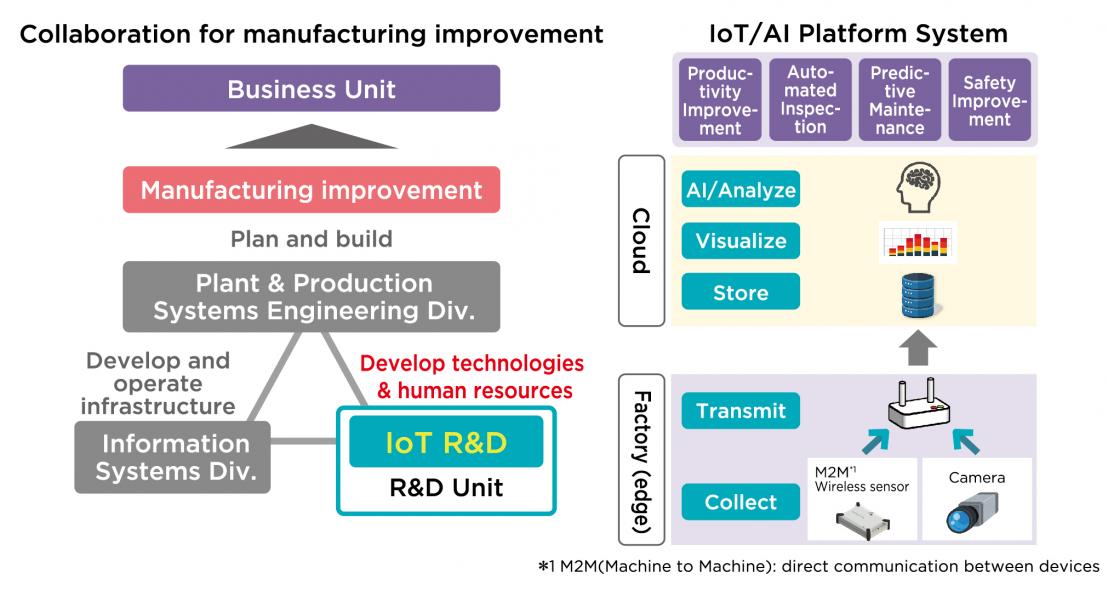 Collaboration for manufacturing improvement

Business Unit

Manufacturing improvement

Plan and build

Plant & Production Systems Engineering Div.

Develop and operate infrastructure

Develop technologies & human resources

Information Systems Div.

IoT R&D

R&D Unit

IoT/AI Platform System

Productivity Improvement

Automated Inspection

Predictive Maintenance

Safety Improvement

Cloud

AI/Analyze

Visualize

Store

Factory (edge)

Transmit

Collect

M2M$^{*1}$ Wireless sensor

Camera

*1 M2M(Machine to Machine): direct communication between devices